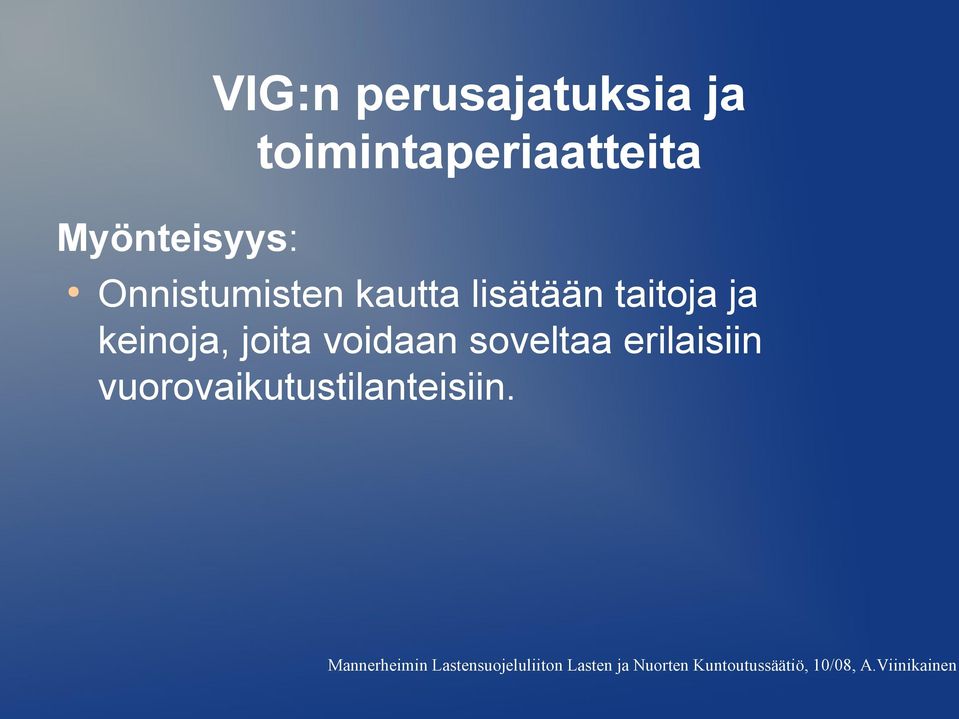 VIG:n perusajatuksia ja toimintaperiaatteita

Myönteisyys:

• Onnistumisten kautta lisätään taitoja ja keinoja, joita voidaan soveltaa erilaisiin vuorovaikutustilanteisiin.

Mannerheimin Lastensuojeluliiton Lasten ja Nuorten Kuntoutussäätiö, 10/08, A.Viinikainen